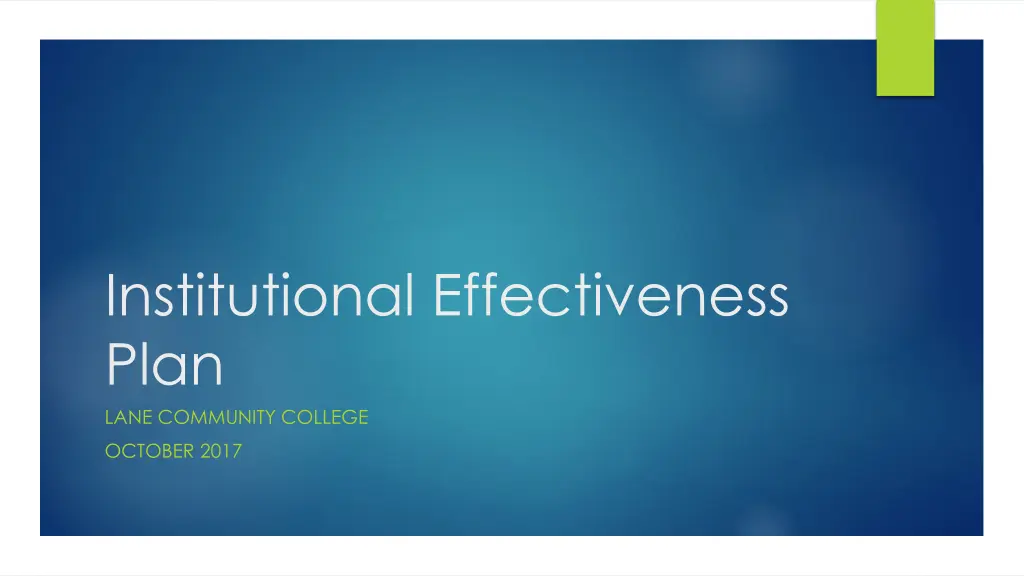 Institutional Effectiveness Plan

LANE COMMUNITY COLLEGE

OCTOBER 2017